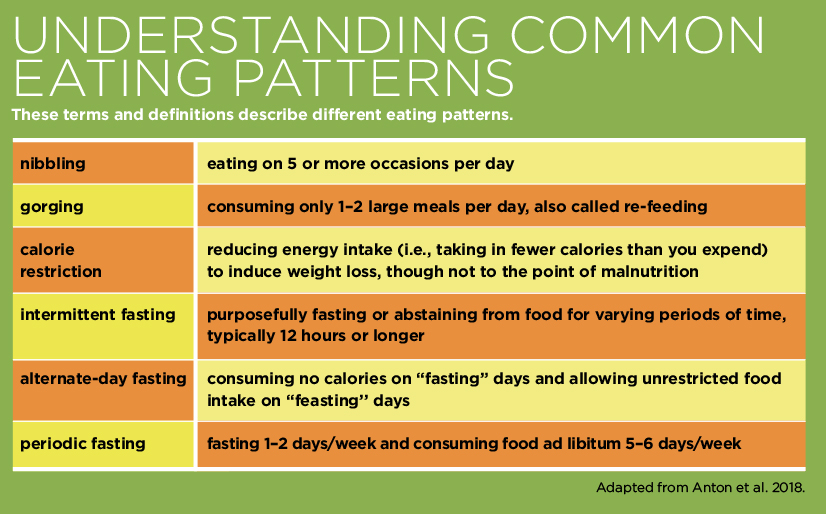 UNDERSTANDING COMMON EATING PATTERNS

These terms and definitions describe different eating patterns.

| | |
|---|---|
| nibbling | eating on 5 or more occasions per day |
| gorging | consuming only 1–2 large meals per day, also called re-feeding |
| calorie restriction | reducing energy intake (i.e., taking in fewer calories than you expend) to induce weight loss, though not to the point of malnutrition |
| intermittent fasting | purposefully fasting or abstaining from food for varying periods of time, typically 12 hours or longer |
| alternate-day fasting | consuming no calories on “fasting” days and allowing unrestricted food intake on “feasting’’ days |
| periodic fasting | fasting 1–2 days/week and consuming food ad libitum 5–6 days/week |

Adapted from Anton et al. 2018.